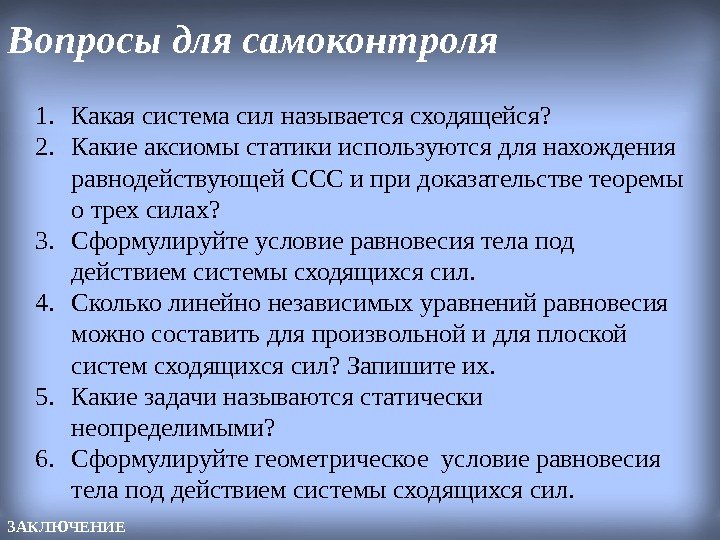 Вопросы для самоконтроля

1. Какая система сил называется сходящейся?
2. Какие аксиомы статики используются для нахождения равнодействующей ССС и при доказательстве теоремы о трех силах?
3. Сформулируйте условие равновесия тела под действием системы сходящихся сил.
4. Сколько линейно независимых уравнений равновесия можно составить для произвольной и для плоской систем сходящихся сил? Запишите их.
5. Какие задачи называются статически неопределимыми?
6. Сформулируйте геометрическое условие равновесия тела под действием системы сходящихся сил.

ЗАКЛЮЧЕНИЕ